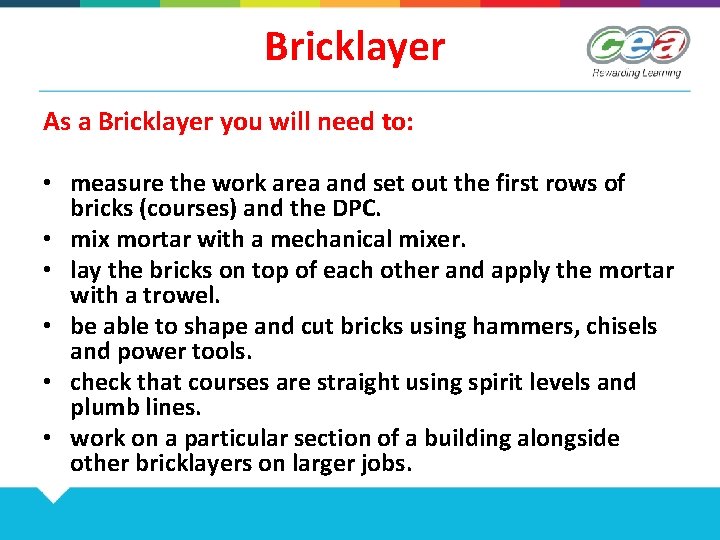 Bricklayer

cea
Rewarding Learning

As a Bricklayer you will need to:

• measure the work area and set out the first rows of bricks (courses) and the DPC.
• mix mortar with a mechanical mixer.
• lay the bricks on top of each other and apply the mortar with a trowel.
• be able to shape and cut bricks using hammers, chisels and power tools.
• check that courses are straight using spirit levels and plumb lines.
• work on a particular section of a building alongside other bricklayers on larger jobs.